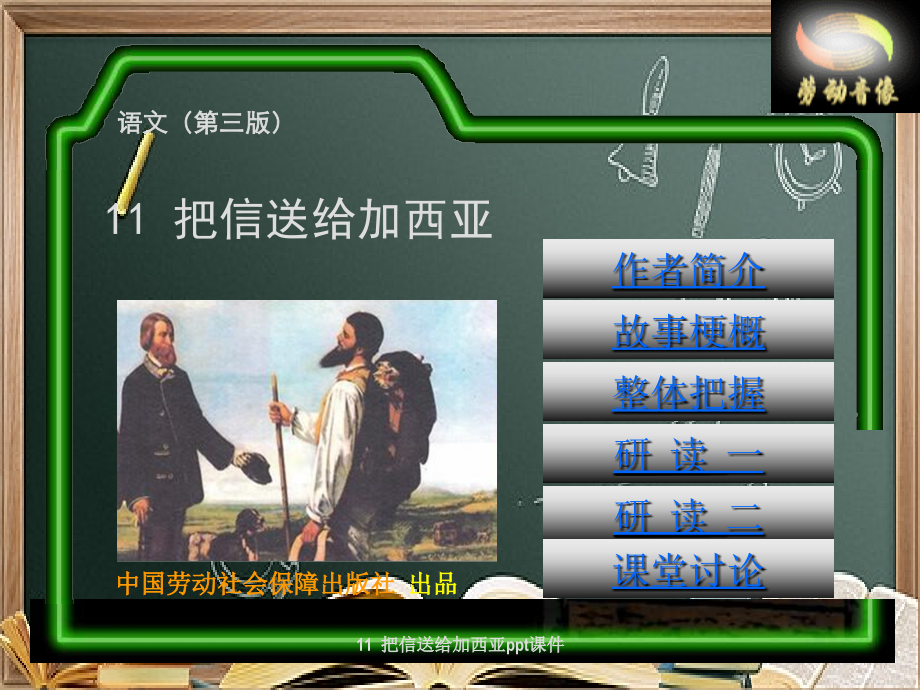 劳动音像

语文（第三版）

11 把信送给加西亚

作者简介

故事梗概

整体把握

研 读 一

研 读 二

课堂讨论

中国劳动社会保障出版社 出品

11 把信送给加西亚ppt课件